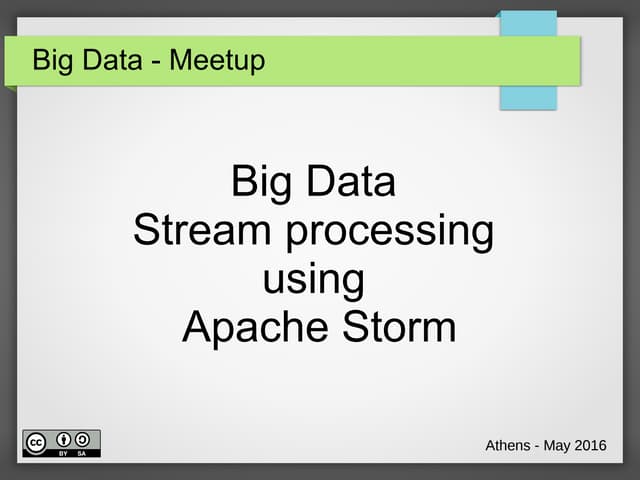 Big Data - Meetup

Big Data
Stream processing
using
Apache Storm

cc BY SA

Athens - May 2016